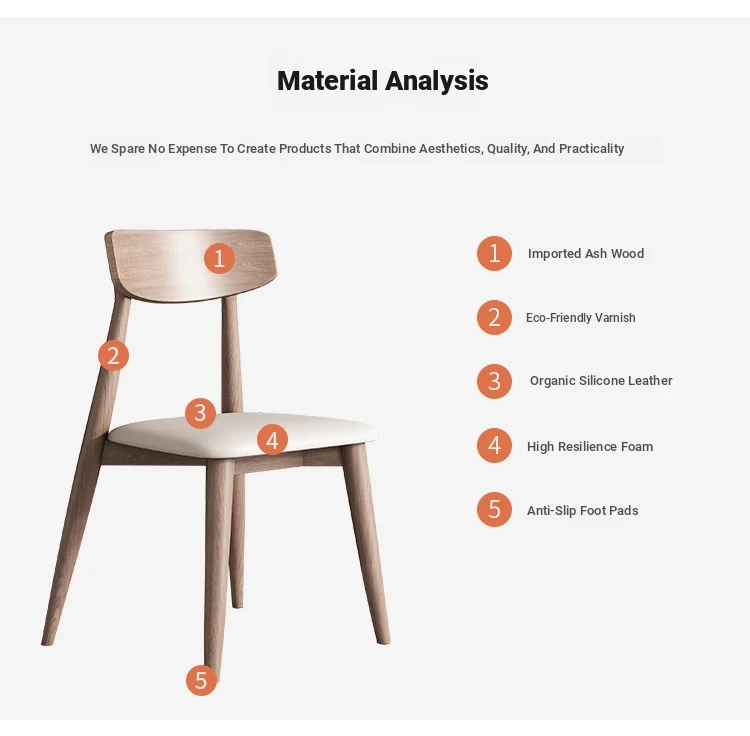 Material Analysis

We Spare No Expense To Create Products That Combine Aesthetics, Quality, And Practicality

1
2
3
4
5

1 Imported Ash Wood

2 Eco-Friendly Varnish

3 Organic Silicone Leather

4 High Resilience Foam

5 Anti-Slip Foot Pads